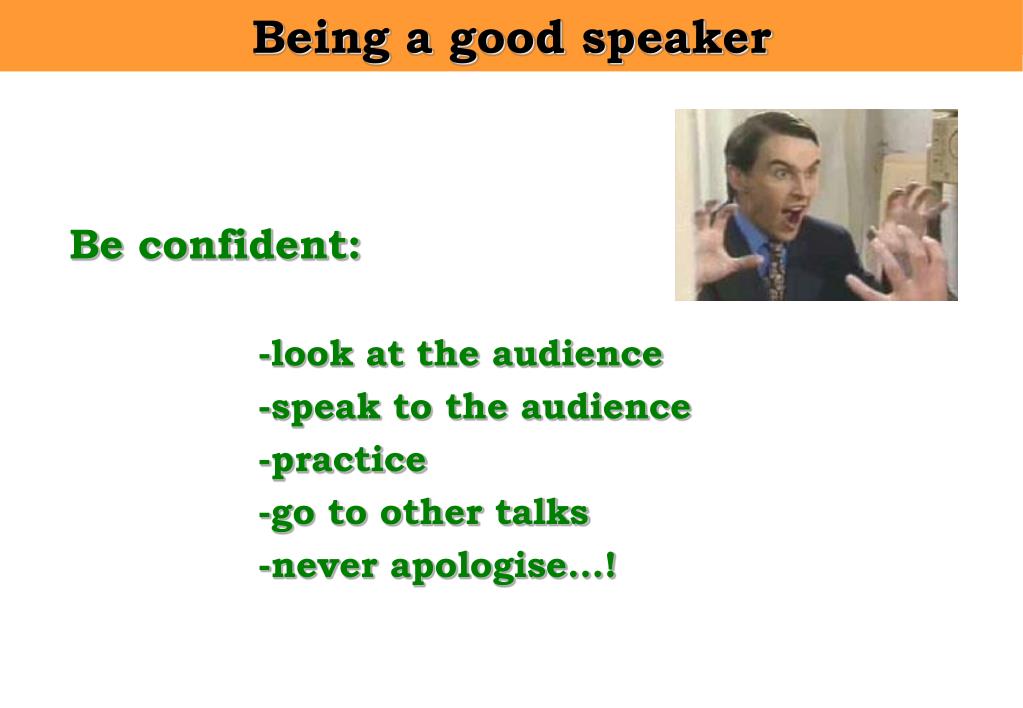 Being a good speaker

Be confident:

-look at the audience
-speak to the audience
-practice
-go to other talks
-never apologise…!